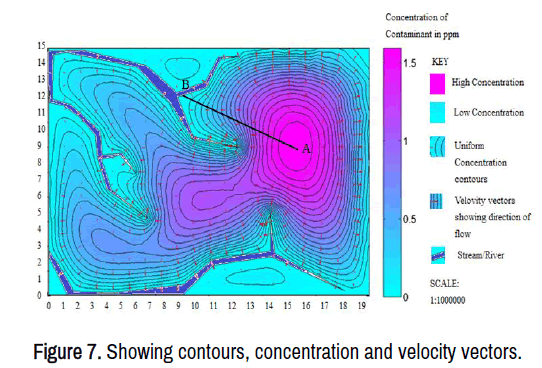 Concentration of Contaminant in ppm

15
14
13
12
11
10
9
8
7
6
5
4
3
2
1
0

0 1 2 3 4 5 6 7 8 9 10 11 12 13 14 15 16 17 18 19

B

A

1.5
1
0.5
0

KEY

High Concentration

Low Concentration

Uniform Concentration contours

Velovity vectors showing direction of flow

Stream/River

SCALE: 1:1000000

Figure 7. Showing contours, concentration and velocity vectors.